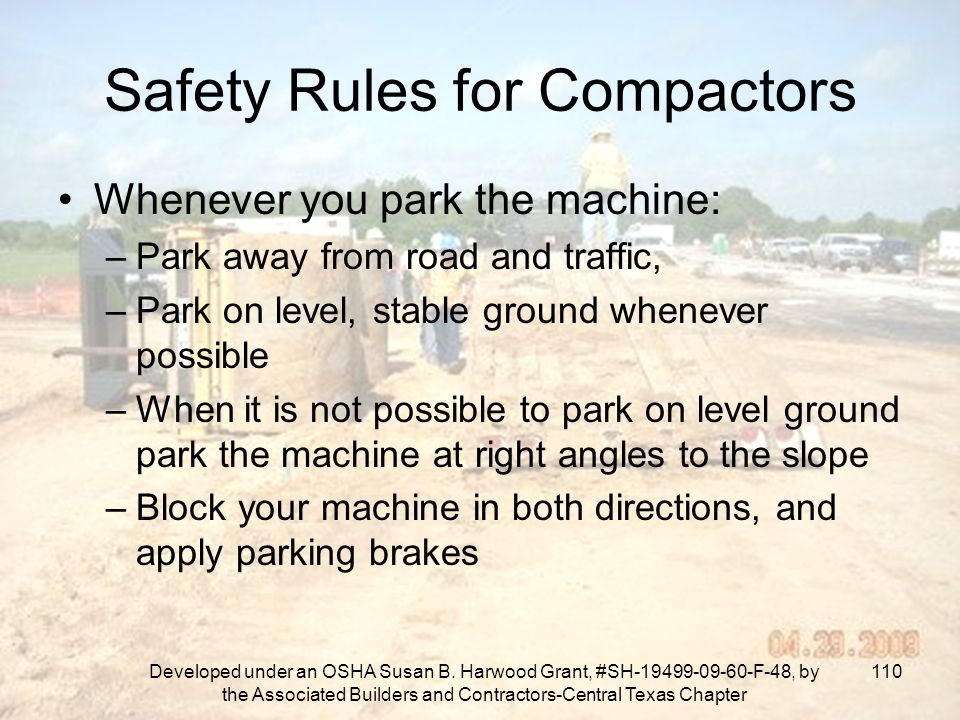 Safety Rules for Compactors

• Whenever you park the machine:
– Park away from road and traffic,
– Park on level, stable ground whenever possible
– When it is not possible to park on level ground park the machine at right angles to the slope
– Block your machine in both directions, and apply parking brakes

04.29.2009

Developed under an OSHA Susan B. Harwood Grant, #SH-19499-09-60-F-48, by the Associated Builders and Contractors-Central Texas Chapter

110